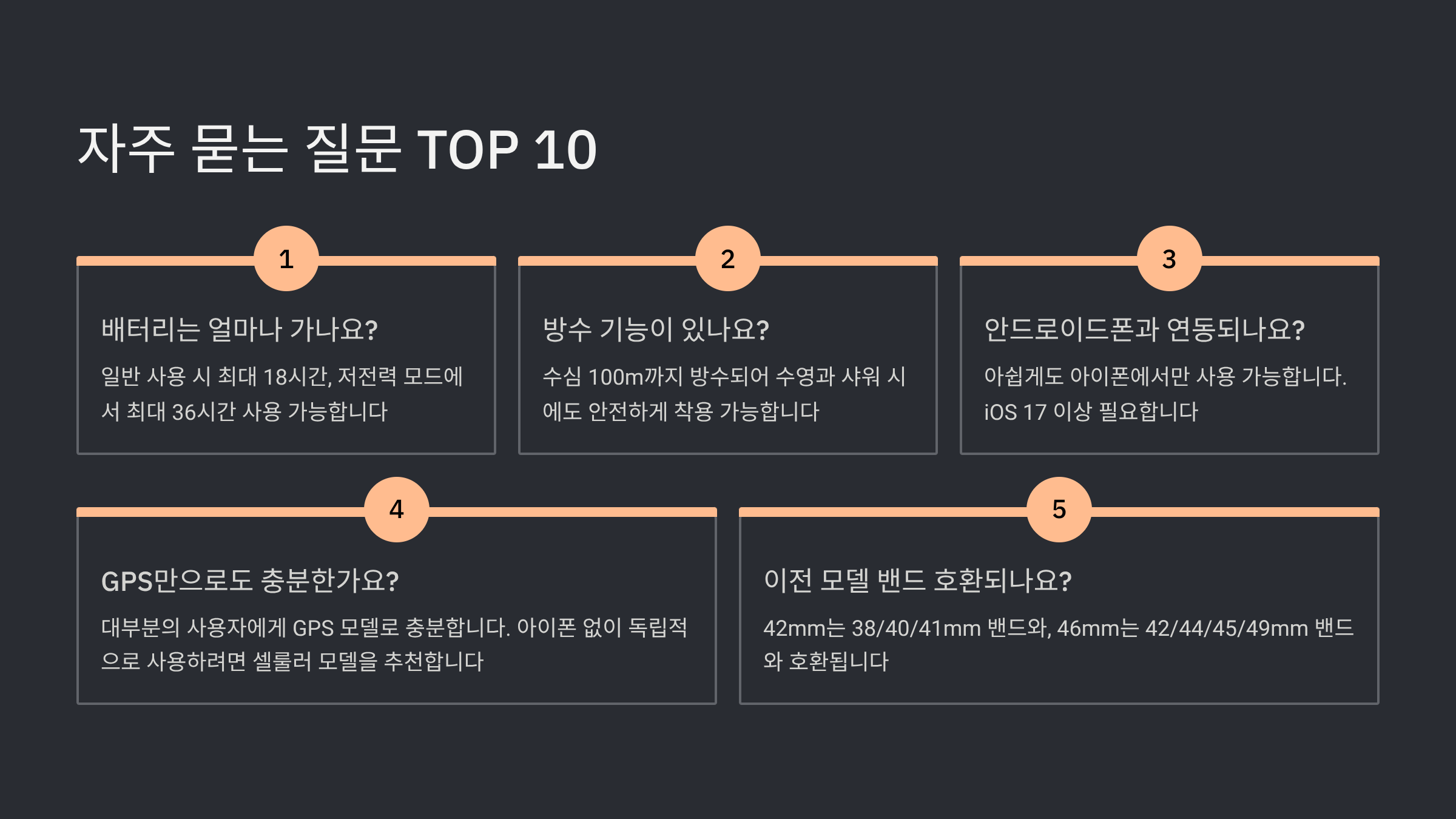 자주 묻는 질문 TOP 10

1

배터리는 얼마나 가나요?

일반 사용 시 최대 18시간, 저전력 모드에서 최대 36시간 사용 가능합니다

2

방수 기능이 있나요?

수심 100m까지 방수되어 수영과 샤워 시에도 안전하게 착용 가능합니다

3

안드로이드폰과 연동되나요?

아쉽게도 아이폰에서만 사용 가능합니다. iOS 17 이상 필요합니다

4

GPS만으로도 충분한가요?

대부분의 사용자에게 GPS 모델로 충분합니다. 아이폰 없이 독립적으로 사용하려면 셀룰러 모델을 추천합니다

5

이전 모델 밴드 호환되나요?

42mm는 38/40/41mm 밴드와, 46mm는 42/44/45/49mm 밴드와 호환됩니다